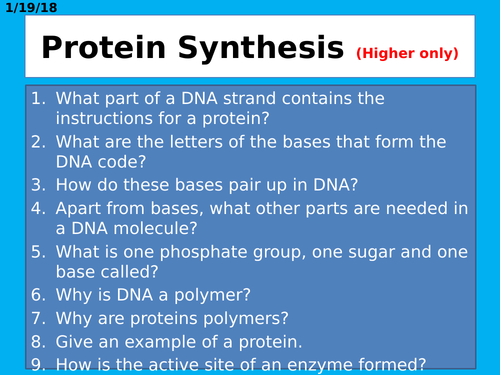 1/19/18

Protein Synthesis (Higher only)

1. What part of a DNA strand contains the instructions for a protein?
2. What are the letters of the bases that form the DNA code?
3. How do these bases pair up in DNA?
4. Apart from bases, what other parts are needed in a DNA molecule?
5. What is one phosphate group, one sugar and one base called?
6. Why is DNA a polymer?
7. Why are proteins polymers?
8. Give an example of a protein.
9. How is the active site of an enzyme formed?